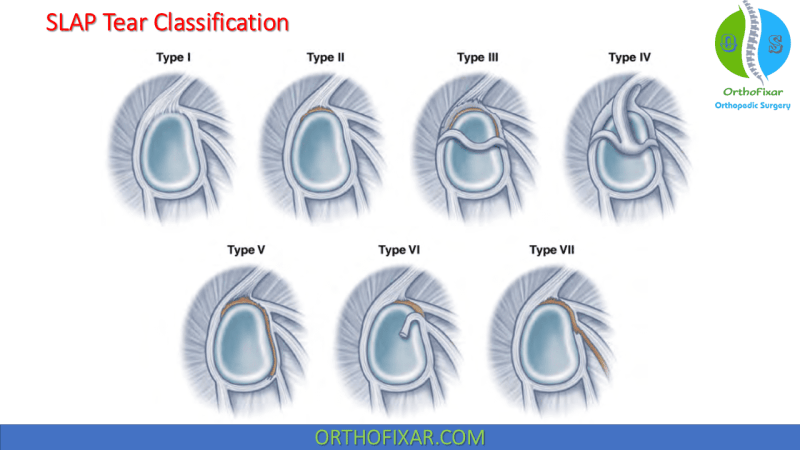 SLAP Tear Classification

O S
OrthoFixar
Orthopedic Surgery

Type I

Type II

Type III

Type IV

Type V

Type VI

Type VII

ORTHOFIXAR.COM